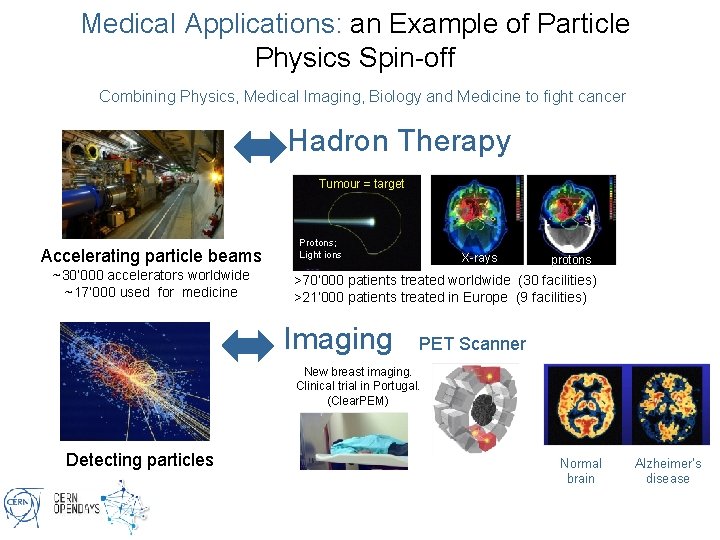 Medical Applications: an Example of Particle Physics Spin-off

Combining Physics, Medical Imaging, Biology and Medicine to fight cancer

Hadron Therapy

Tumour = target

Protons; Light ions

X-rays

protons

Accelerating particle beams
~30'000 accelerators worldwide
~17'000 used for medicine

>70'000 patients treated worldwide (30 facilities)
>21'000 patients treated in Europe (9 facilities)

Imaging

PET Scanner

New breast imaging. Clinical trial in Portugal. (ClearPEM)

Detecting particles

Normal brain

Alzheimer's disease

CERN

CERN OPENDAYS